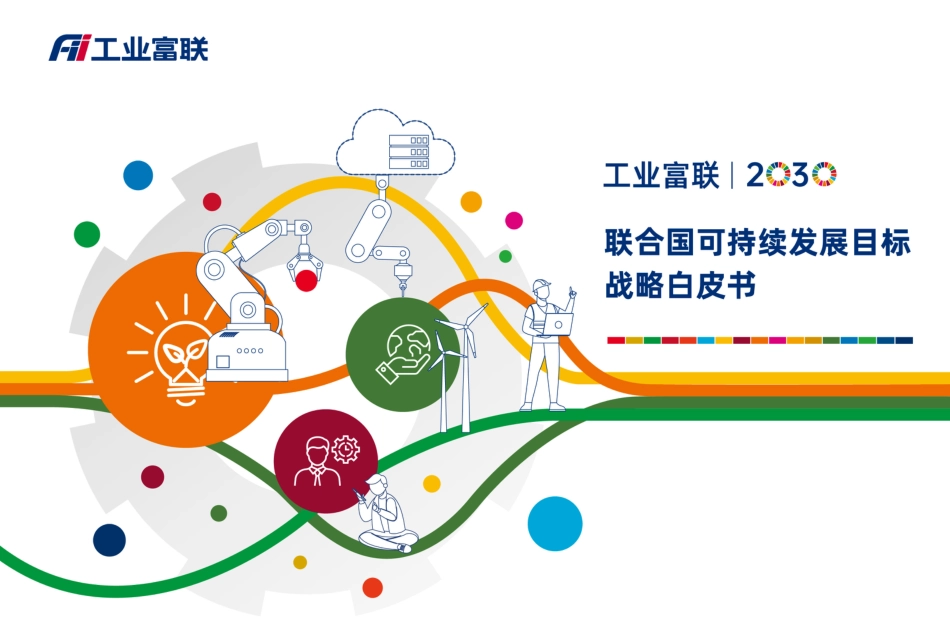 Fii 工业富联

工业富联 | 2030

联合国可持续发展目标
战略白皮书